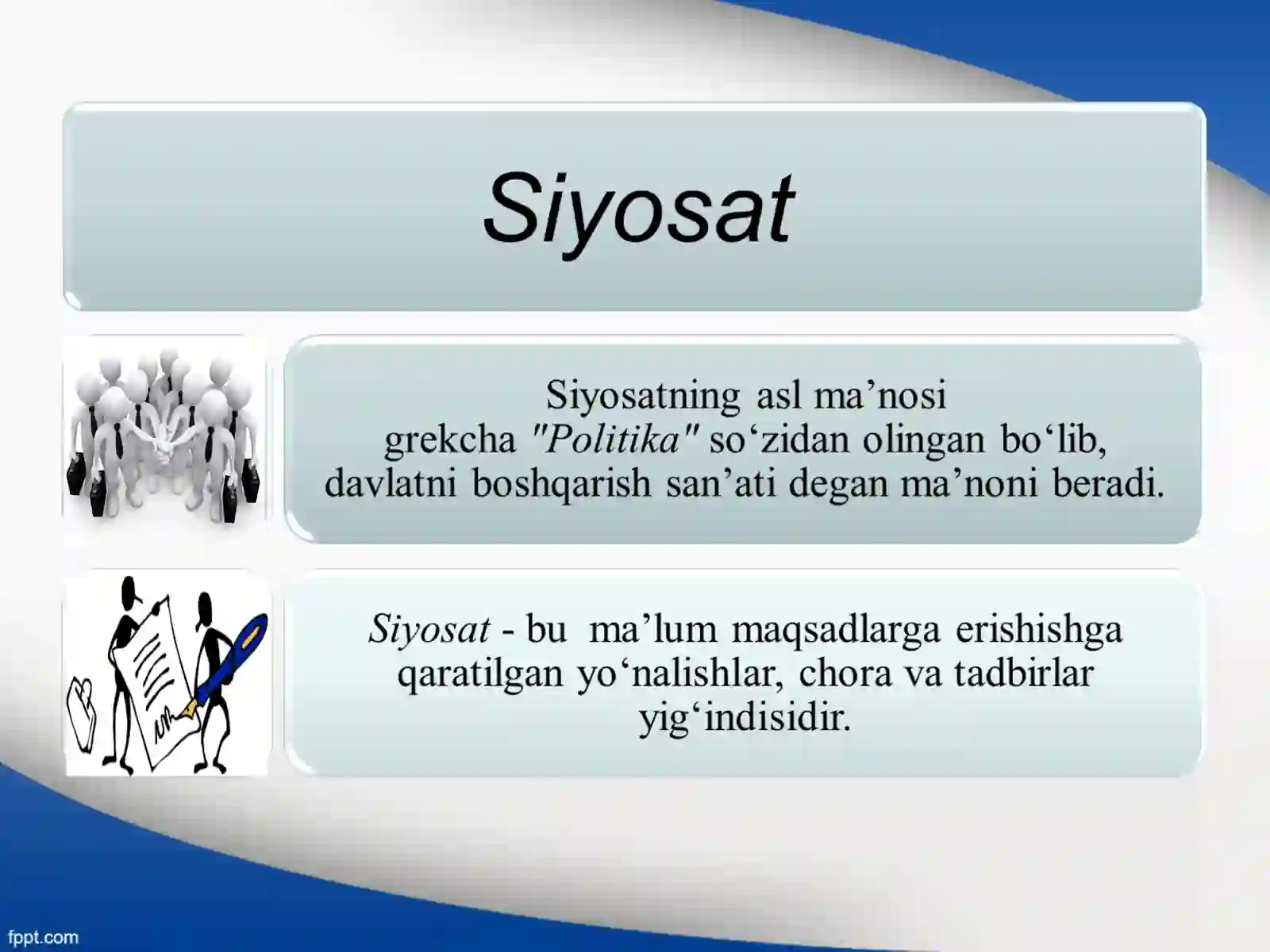 Siyosat

Siyosatning asl ma’nosi grekcha "Politika" so‘zidan olingan bo‘lib, davlatni boshqarish san’ati degan ma’noni beradi.

Siyosat - bu ma’lum maqsadlarga erishishga qaratilgan yo‘nalishlar, chora va tadbirlar yig‘indisidir.

fppt.com